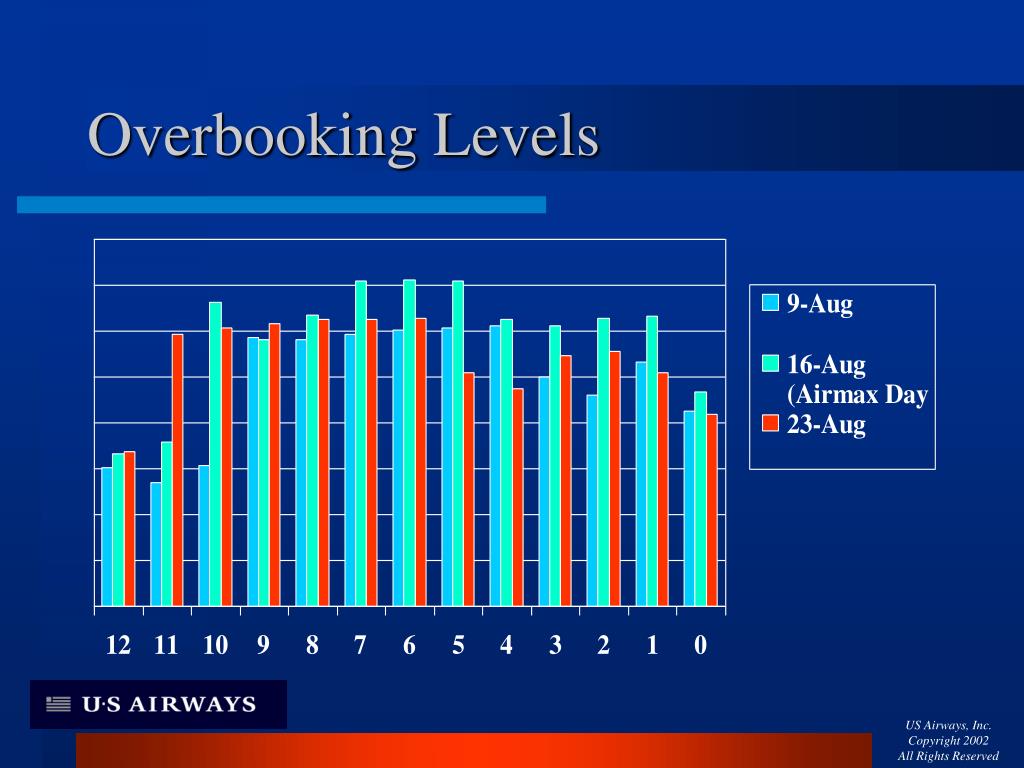 Overbooking Levels

9-Aug

16-Aug (Airmax Day

23-Aug

12 11 10 9 8 7 6 5 4 3 2 1 0

U·S AIRWAYS

US Airways, Inc.
Copyright 2002
All Rights Reserved